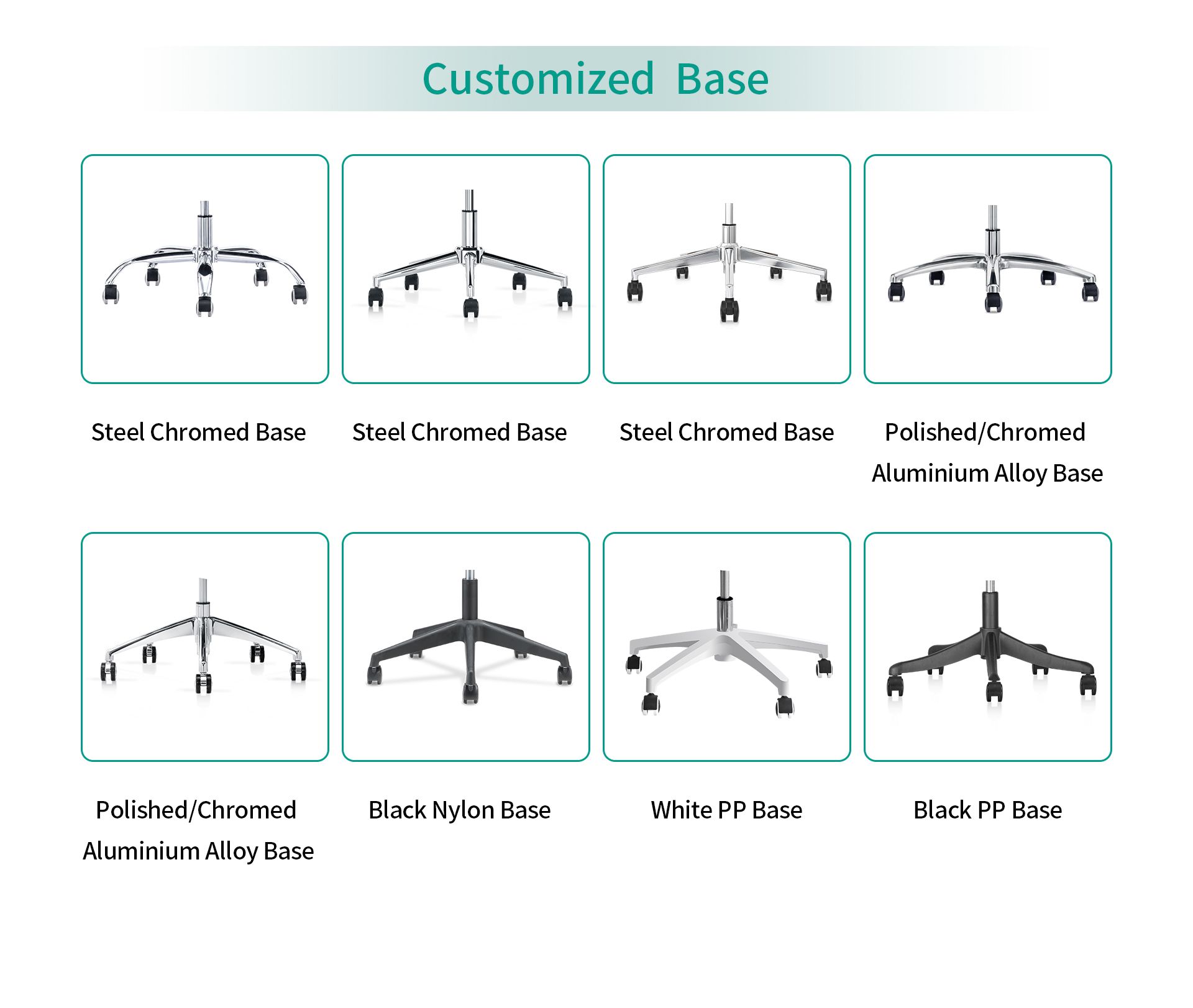 Customized Base

Steel Chromed Base

Steel Chromed Base

Steel Chromed Base

Polished/Chromed Aluminium Alloy Base

Polished/Chromed Aluminium Alloy Base

Black Nylon Base

White PP Base

Black PP Base